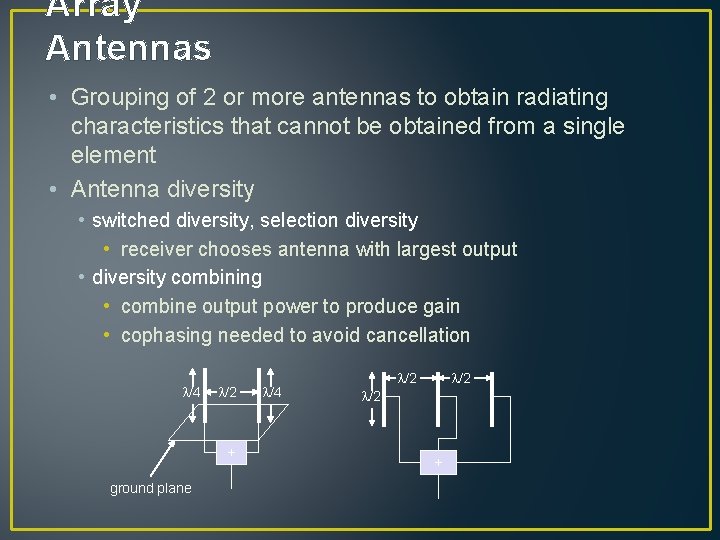 Array Antennas

• Grouping of 2 or more antennas to obtain radiating characteristics that cannot be obtained from a single element
• Antenna diversity
  • switched diversity, selection diversity
    • receiver chooses antenna with largest output
  • diversity combining
    • combine output power to produce gain
    • cophasing needed to avoid cancellation

$\lambda/4$ $\lambda/2$ $\lambda/4$
+
ground plane

$\lambda/2$ $\lambda/2$
$\lambda/2$
+